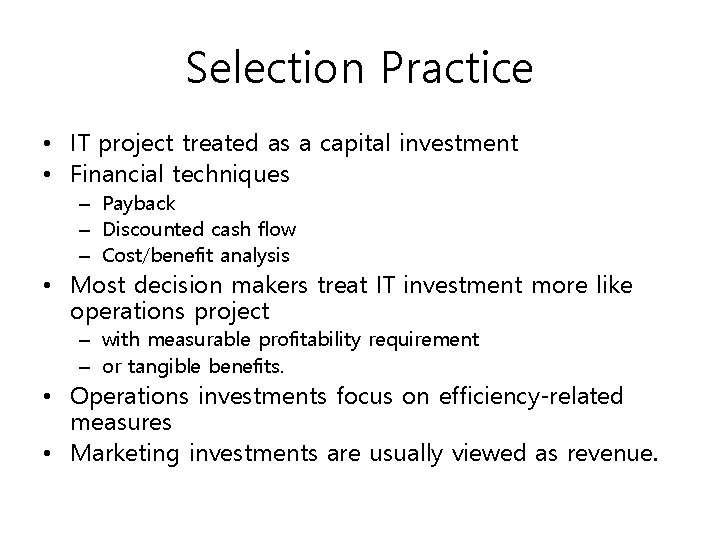 Selection Practice

• IT project treated as a capital investment
• Financial techniques
– Payback
– Discounted cash flow
– Cost/benefit analysis
• Most decision makers treat IT investment more like operations project
– with measurable profitability requirement
– or tangible benefits.
• Operations investments focus on efficiency-related measures
• Marketing investments are usually viewed as revenue.